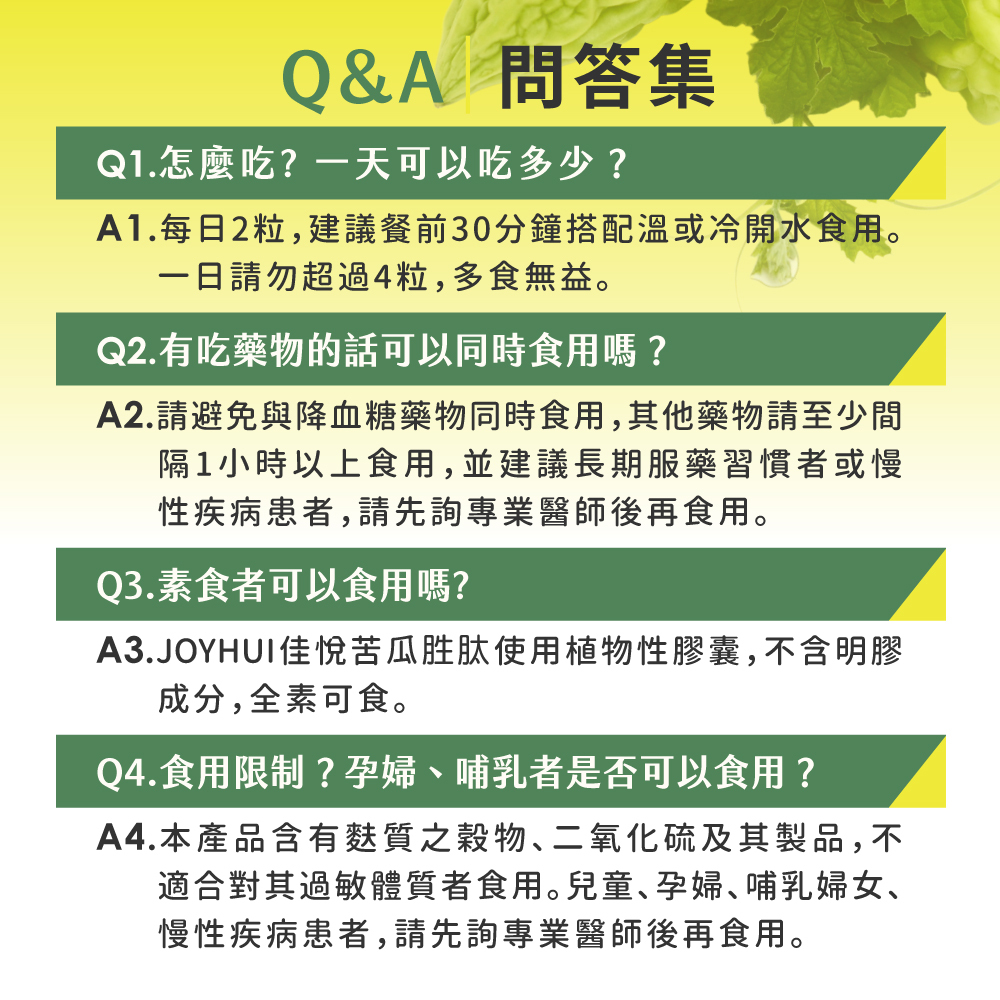 Q&A 問答集

Q1.怎麼吃？一天可以吃多少？

A1.每日2粒，建議餐前30分鐘搭配溫或冷開水食用。一日請勿超過4粒，多食無益。

Q2.有吃藥物的話可以同時食用嗎？

A2.請避免與降血糖藥物同時食用，其他藥物請至少間隔1小時以上食用，並建議長期服藥習慣者或慢性疾病患者，請先詢專業醫師後再食用。

Q3.素食者可以食用嗎?

A3.JOYHUI佳悅苦瓜胜肽使用植物性膠囊，不含明膠成分，全素可食。

Q4.食用限制？孕婦、哺乳者是否可以食用？

A4.本產品含有麩質之穀物、二氧化硫及其製品，不適合對其過敏體質者食用。兒童、孕婦、哺乳婦女、慢性疾病患者，請先詢專業醫師後再食用。